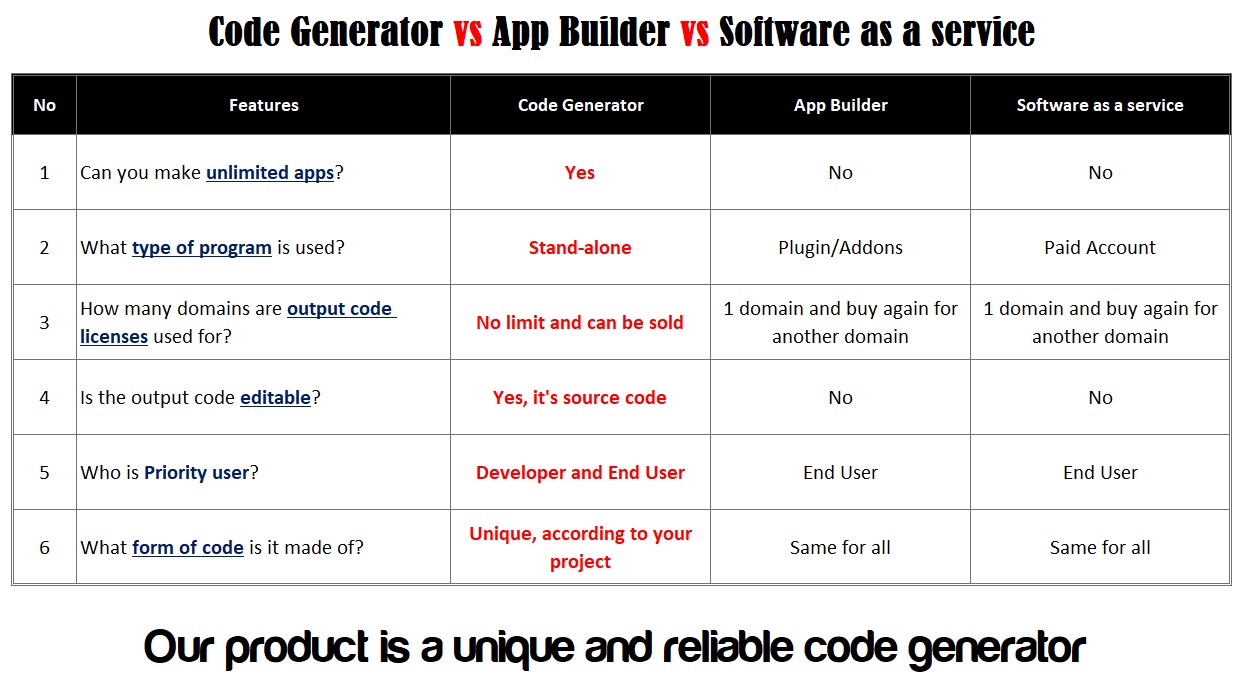 Code Generator vs App Builder vs Software as a service

| No | Features | Code Generator | App Builder | Software as a service |
|---|---|---|---|---|
| 1 | Can you make unlimited apps? | Yes | No | No |
| 2 | What type of program is used? | Stand-alone | Plugin/Addons | Paid Account |
| 3 | How many domains are output code licenses used for? | No limit and can be sold | 1 domain and buy again for another domain | 1 domain and buy again for another domain |
| 4 | Is the output code editable? | Yes, it's source code | No | No |
| 5 | Who is Priority user? | Developer and End User | End User | End User |
| 6 | What form of code is it made of? | Unique, according to your project | Same for all | Same for all |

Our product is a unique and reliable code generator